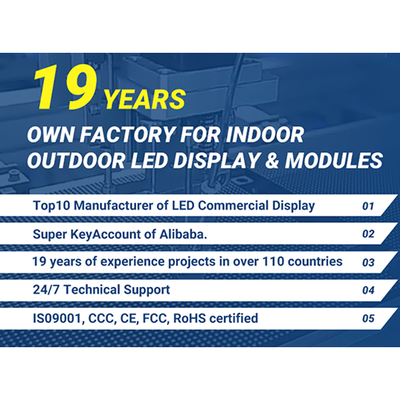 19 YEARS

OWN FACTORY FOR INDOOR OUTDOOR LED DISPLAY & MODULES

Top10 Manufacturer of LED Commercial Display 01

Super KeyAccount of Alibaba. 02

19 years of experience projects in over 110 countries 03

24/7 Technical Support 04

IS09001, CCC, CE, FCC, RoHS certified 05